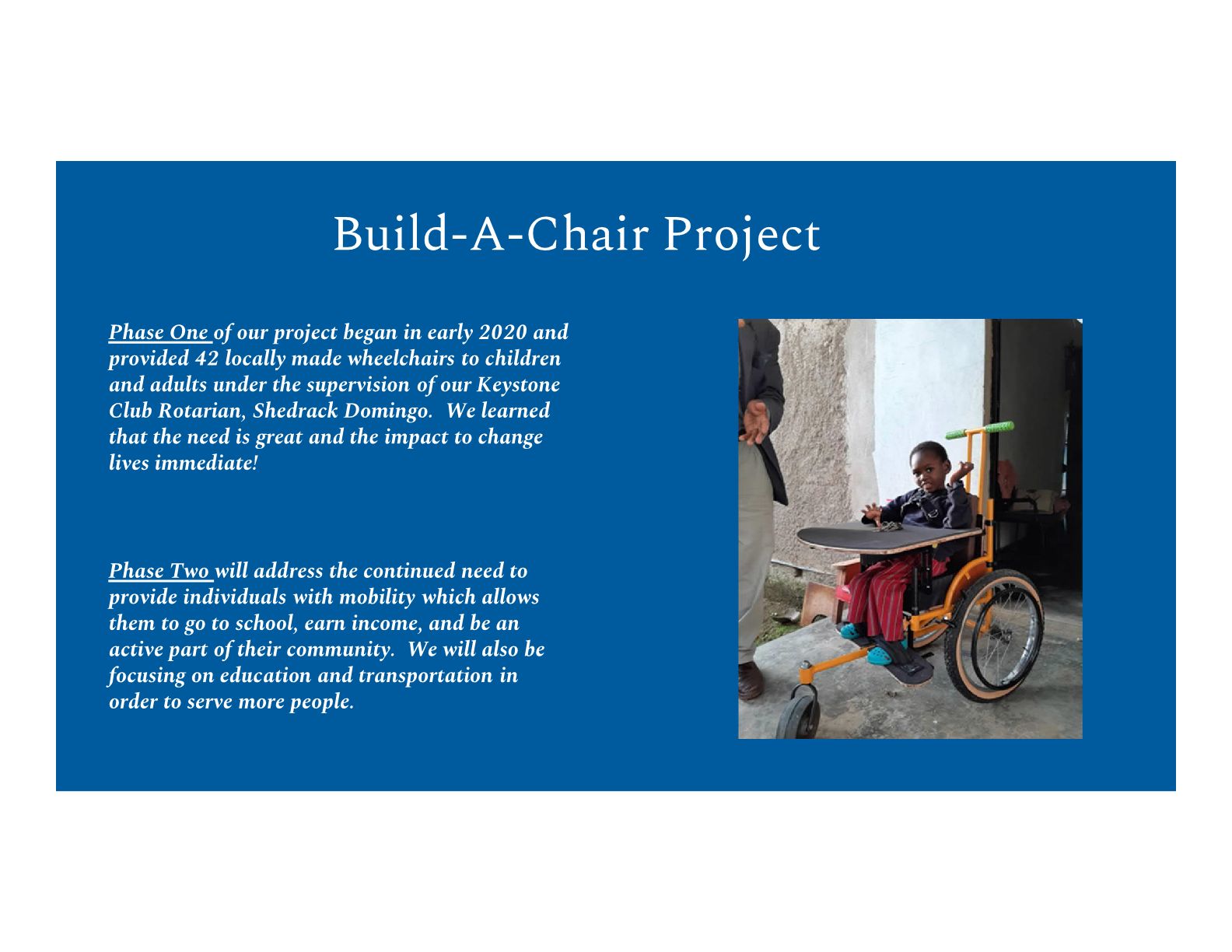 Build-A-Chair Project

Phase One of our project began in early 2020 and provided 42 locally made wheelchairs to children and adults under the supervision of our Keystone Club Rotarian, Shedrack Domingo. We learned that the need is great and the impact to change lives immediate!

Phase Two will address the continued need to provide individuals with mobility which allows them to go to school, earn income, and be an active part of their community. We will also be focusing on education and transportation in order to serve more people.